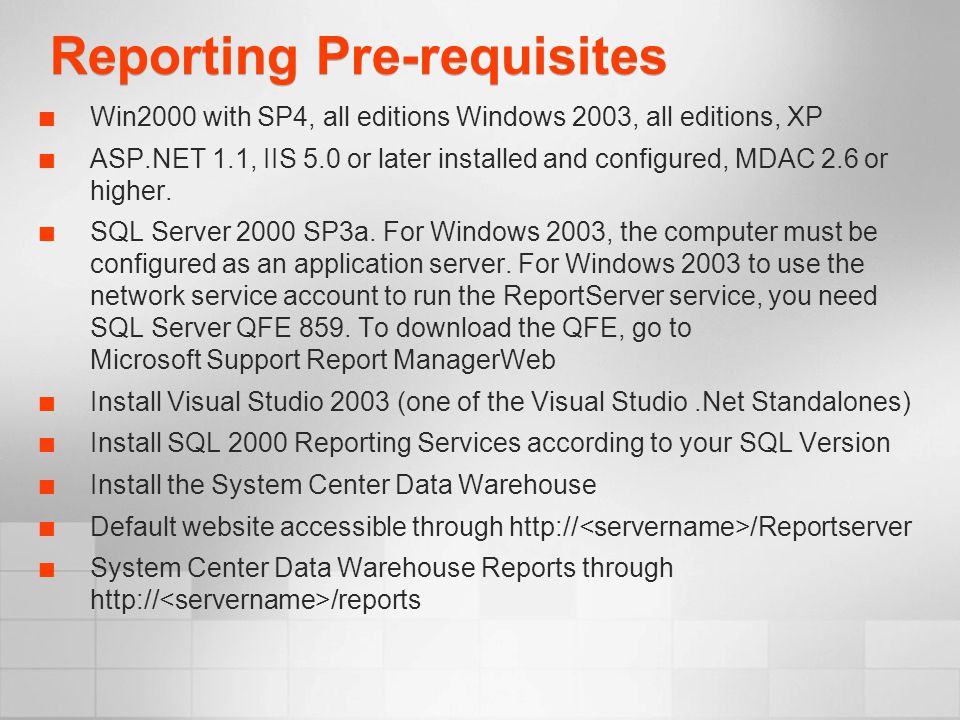 Reporting Pre-requisites

■ Win2000 with SP4, all editions Windows 2003, all editions, XP

■ ASP.NET 1.1, IIS 5.0 or later installed and configured, MDAC 2.6 or higher.

■ SQL Server 2000 SP3a. For Windows 2003, the computer must be configured as an application server. For Windows 2003 to use the network service account to run the ReportServer service, you need SQL Server QFE 859. To download the QFE, go to Microsoft Support Report ManagerWeb

■ Install Visual Studio 2003 (one of the Visual Studio .Net Standalones)

■ Install SQL 2000 Reporting Services according to your SQL Version

■ Install the System Center Data Warehouse

■ Default website accessible through http://<servername>/Reportserver

■ System Center Data Warehouse Reports through http://<servername>/reports